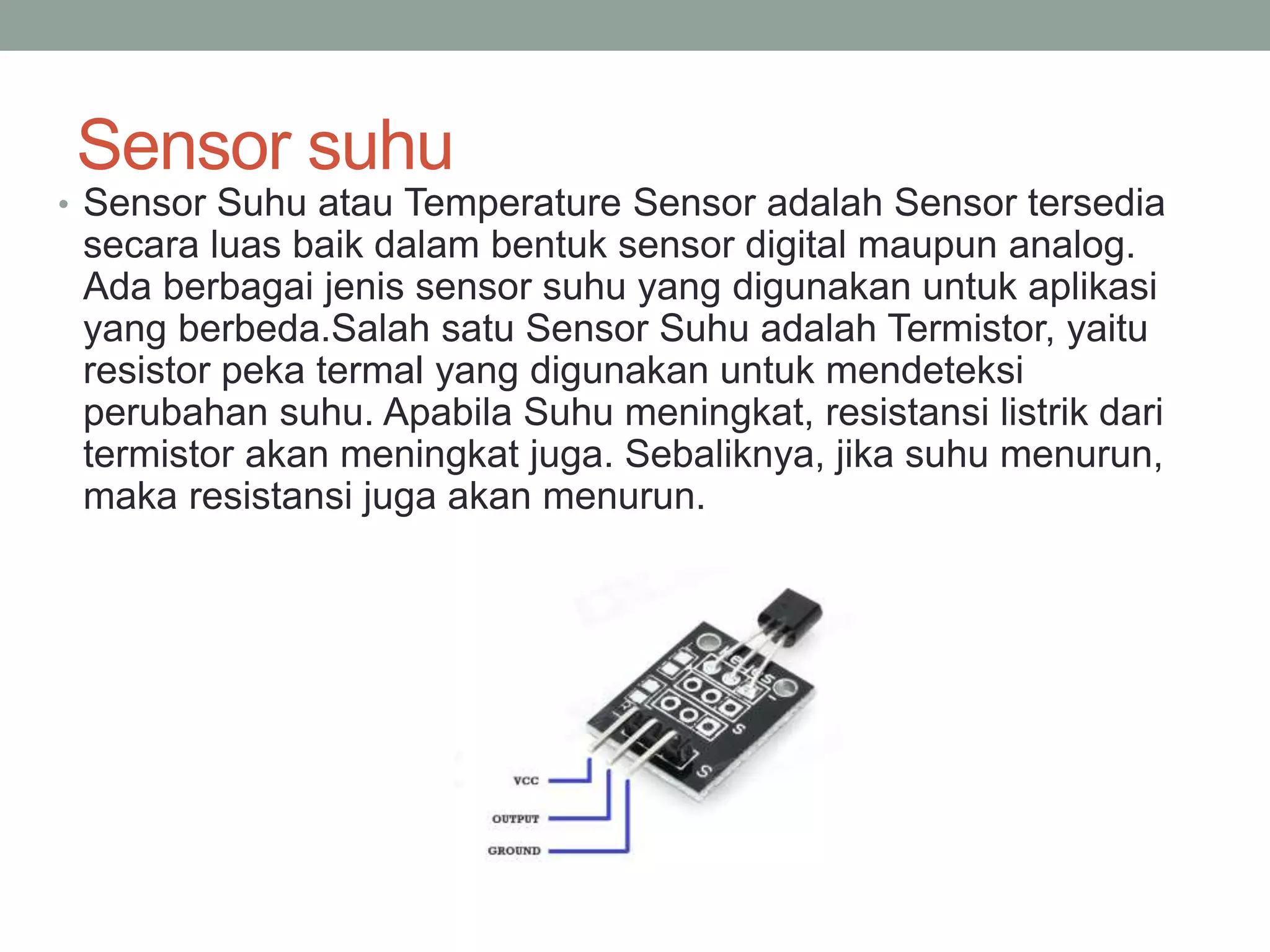 Sensor suhu

• Sensor Suhu atau Temperature Sensor adalah Sensor tersedia secara luas baik dalam bentuk sensor digital maupun analog. Ada berbagai jenis sensor suhu yang digunakan untuk aplikasi yang berbeda.Salah satu Sensor Suhu adalah Termistor, yaitu resistor peka termal yang digunakan untuk mendeteksi perubahan suhu. Apabila Suhu meningkat, resistansi listrik dari termistor akan meningkat juga. Sebaliknya, jika suhu menurun, maka resistansi juga akan menurun.

S
S
S

VCC
OUTPUT
GROUND